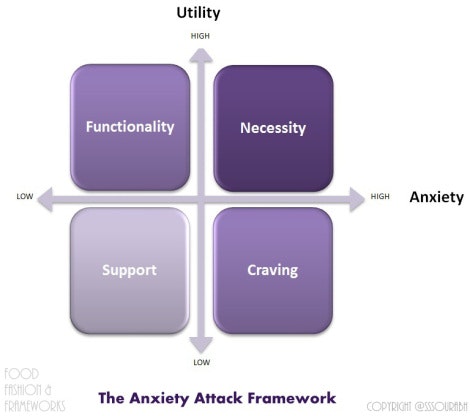 Utility

HIGH

Functionality

Necessity

LOW

HIGH

Anxiety

Support

Craving

LOW

FOOD
FASHION &
FRAMEWORKS

The Anxiety Attack Framework

COPYRIGHT @SSSOURABH